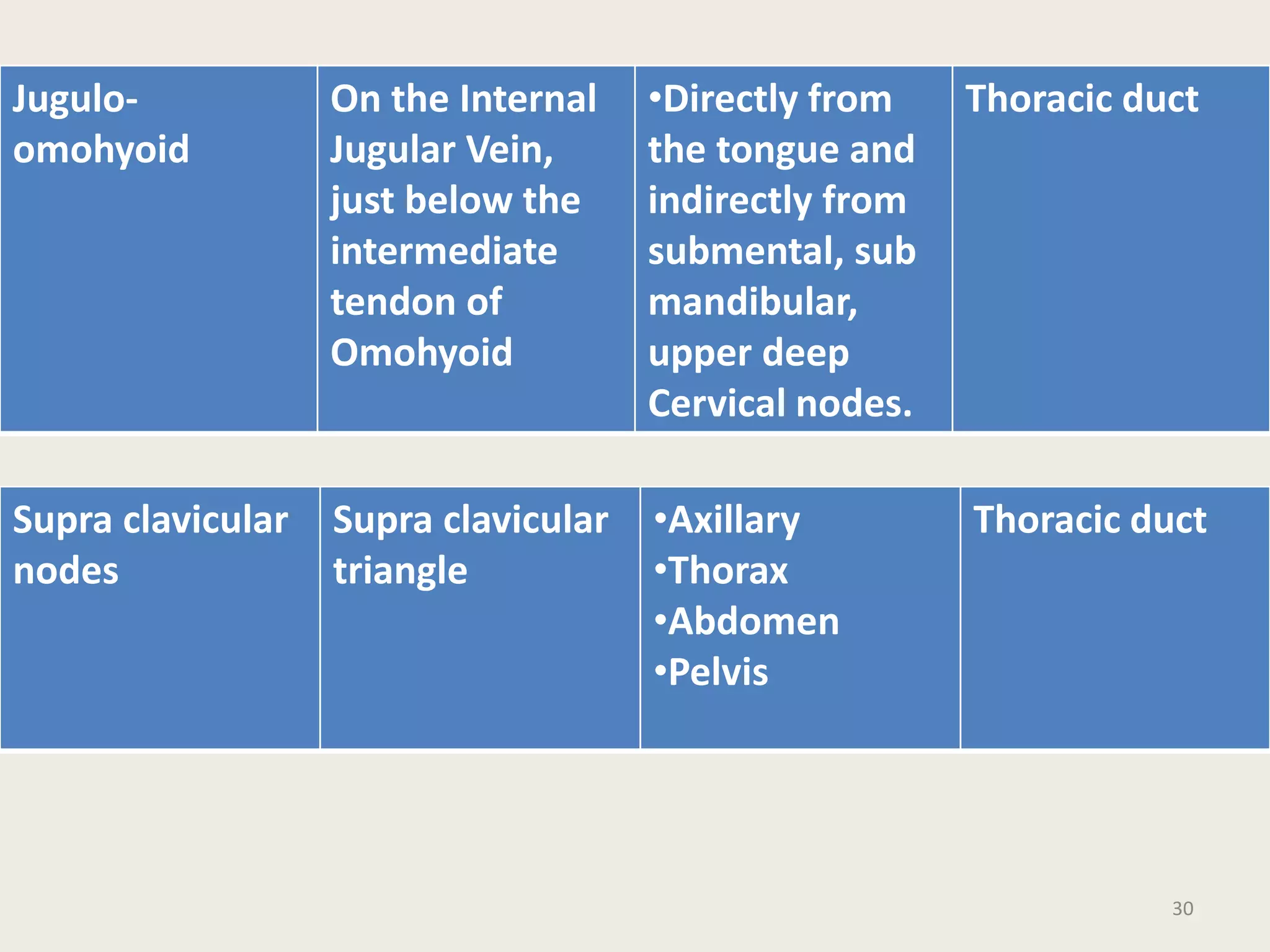 | Jugulo-omohyoid | On the Internal Jugular Vein, just below the intermediate tendon of Omohyoid | •Directly from the tongue and indirectly from submental, sub mandibular, upper deep Cervical nodes. | Thoracic duct |
|---|---|---|---|

| Supra clavicular nodes | Supra clavicular triangle | •Axillary •Thorax •Abdomen •Pelvis | Thoracic duct |
|---|---|---|---|

30